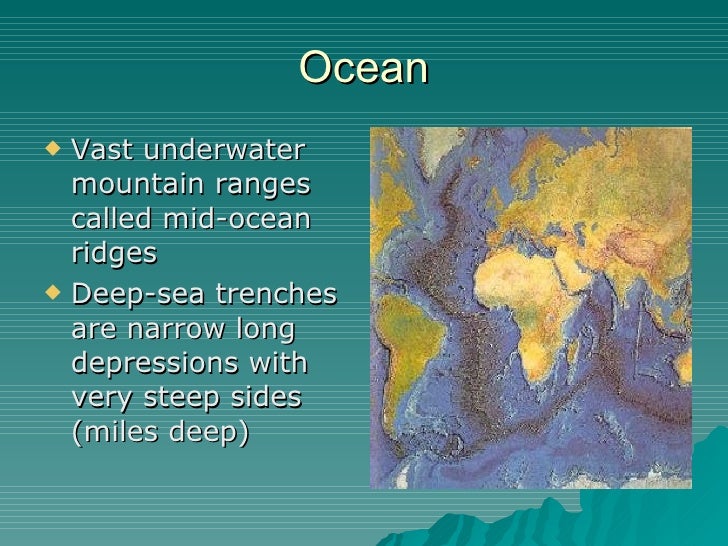 Ocean

◆ Vast underwater mountain ranges called mid-ocean ridges
◆ Deep-sea trenches are narrow long depressions with very steep sides (miles deep)